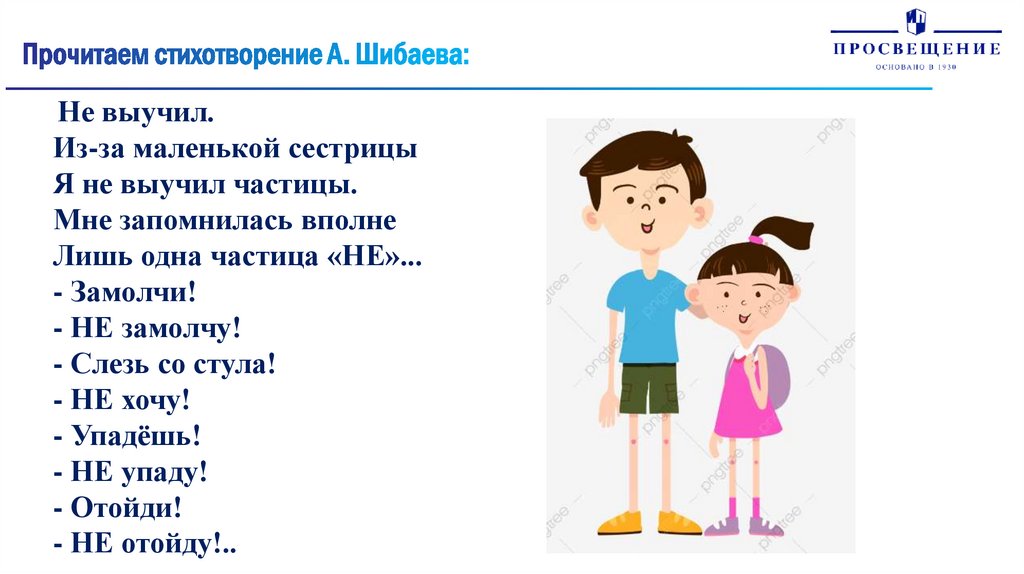 Прочитаем стихотворение А. Шибаева:

ПРОСВЕЩЕНИЕ
ОСНОВАНО В 1930

Не выучил.
Из-за маленькой сестрицы
Я не выучил частицы.
Мне запомнилась вполне
Лишь одна частица «НЕ»...
- Замолчи!
- НЕ замолчу!
- Слезь со стула!
- НЕ хочу!
- Упадёшь!
- НЕ упаду!
- Отойди!
- НЕ отойду!..

pngtree